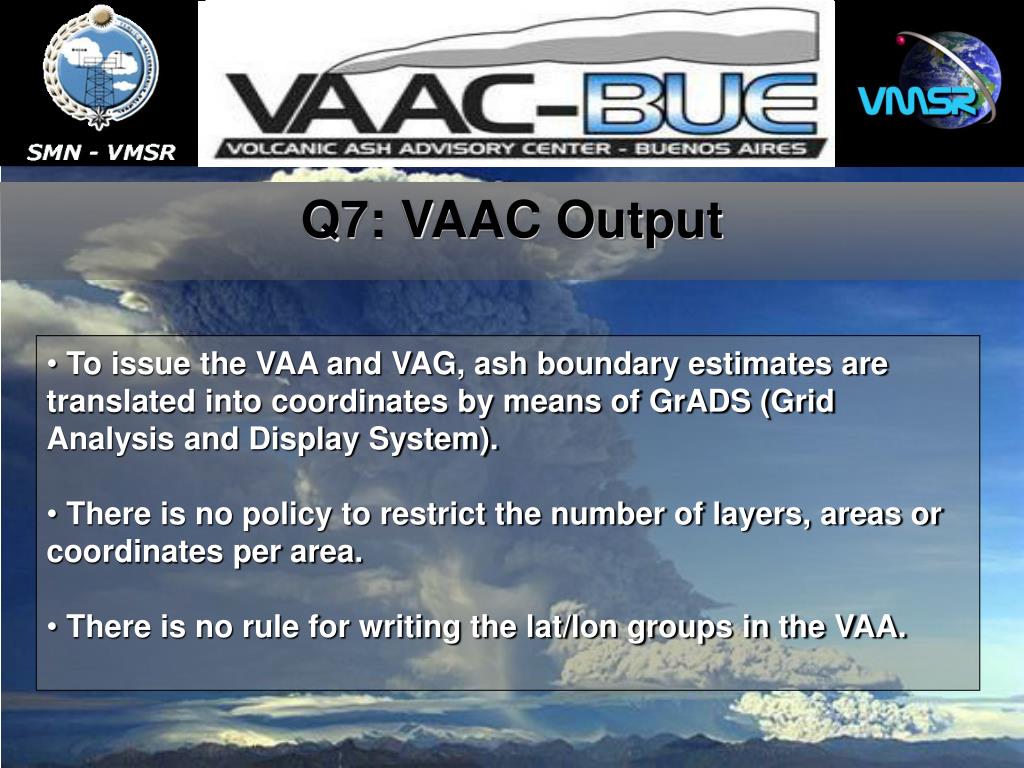 SMN - VMSR

VAAC-BUE
VOLCANIC ASH ADVISORY CENTER - BUENOS AIRES

VMSR

Q7: VAAC Output

• To issue the VAA and VAG, ash boundary estimates are translated into coordinates by means of GrADS (Grid Analysis and Display System).

• There is no policy to restrict the number of layers, areas or coordinates per area.

• There is no rule for writing the lat/lon groups in the VAA.